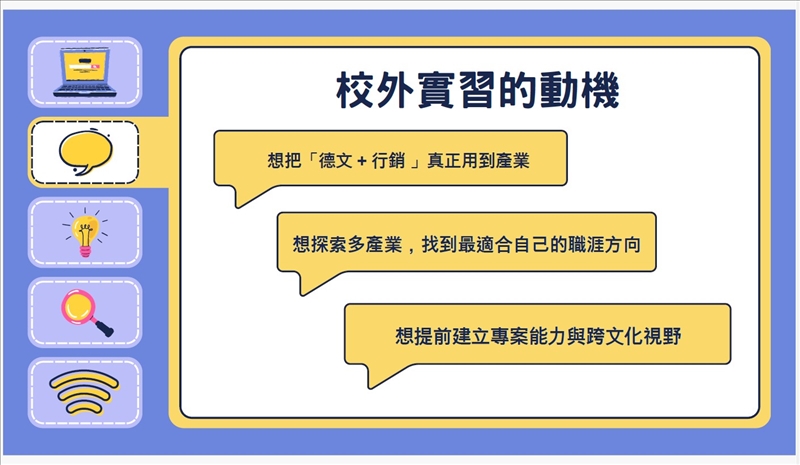 校外實習的動機

想把「德文 + 行銷 」真正用到產業

想探索多產業，找到最適合自己的職涯方向

想提前建立專案能力與跨文化視野